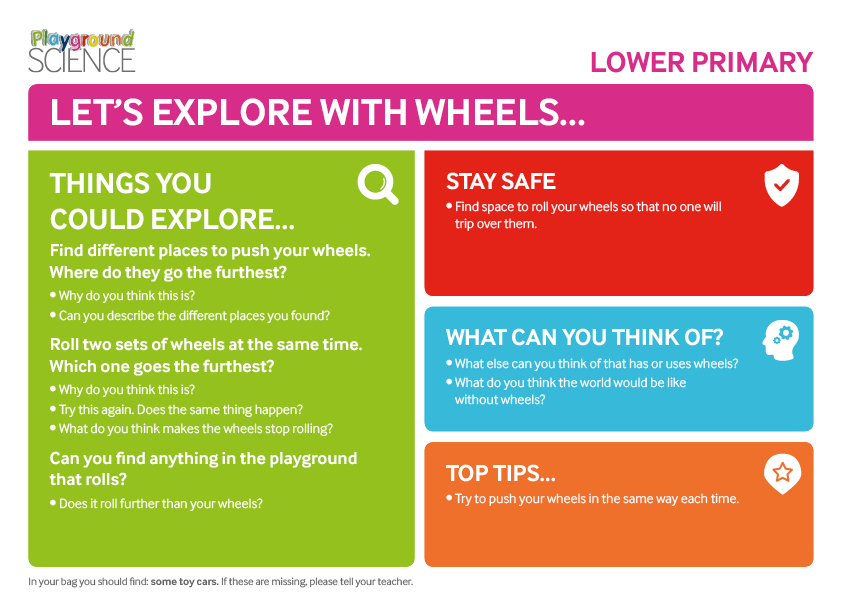 Playground SCIENCE

LOWER PRIMARY

LET'S EXPLORE WITH WHEELS...

THINGS YOU COULD EXPLORE...

Find different places to push your wheels. Where do they go the furthest?

• Why do you think this is?
• Can you describe the different places you found?

Roll two sets of wheels at the same time. Which one goes the furthest?

• Why do you think this is?
• Try this again. Does the same thing happen?
• What do you think makes the wheels stop rolling?

Can you find anything in the playground that rolls?

• Does it roll further than your wheels?

STAY SAFE

• Find space to roll your wheels so that no one will trip over them.

WHAT CAN YOU THINK OF?

• What else can you think of that has or uses wheels?
• What do you think the world would be like without wheels?

TOP TIPS...

• Try to push your wheels in the same way each time.

In your bag you should find: some toy cars. If these are missing, please tell your teacher.